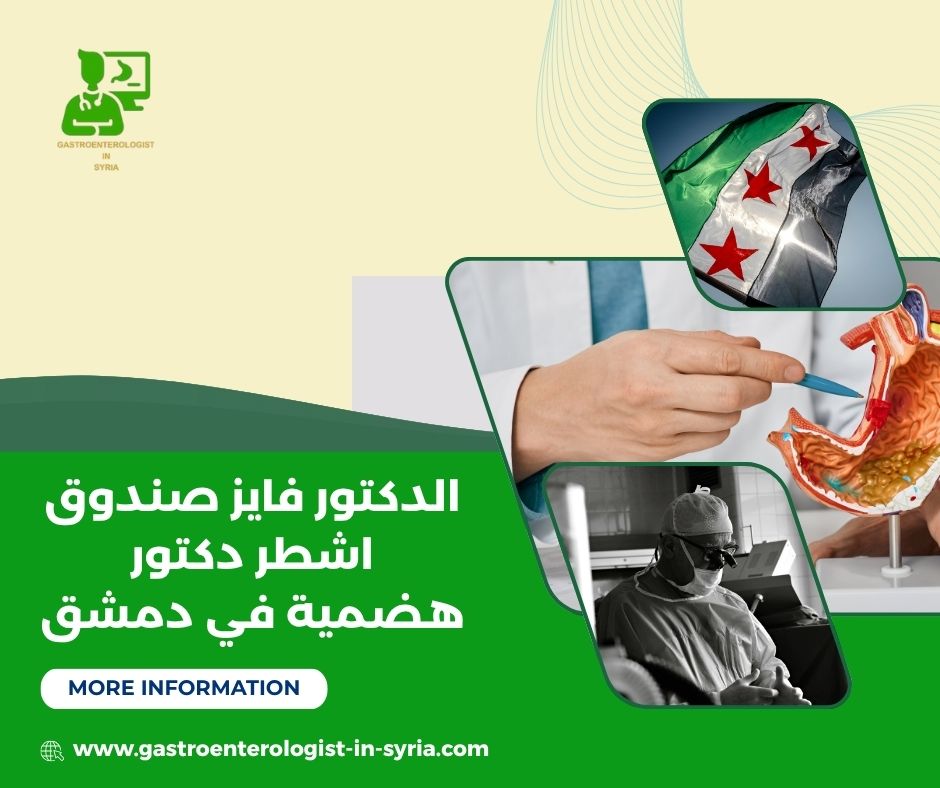 GASTROENTEROLOGIST IN SYRIA

الدكتور فايز صندوق اشطر دكتور هضمية في دمشق

MORE INFORMATION

www.gastroenterologist-in-syria.com